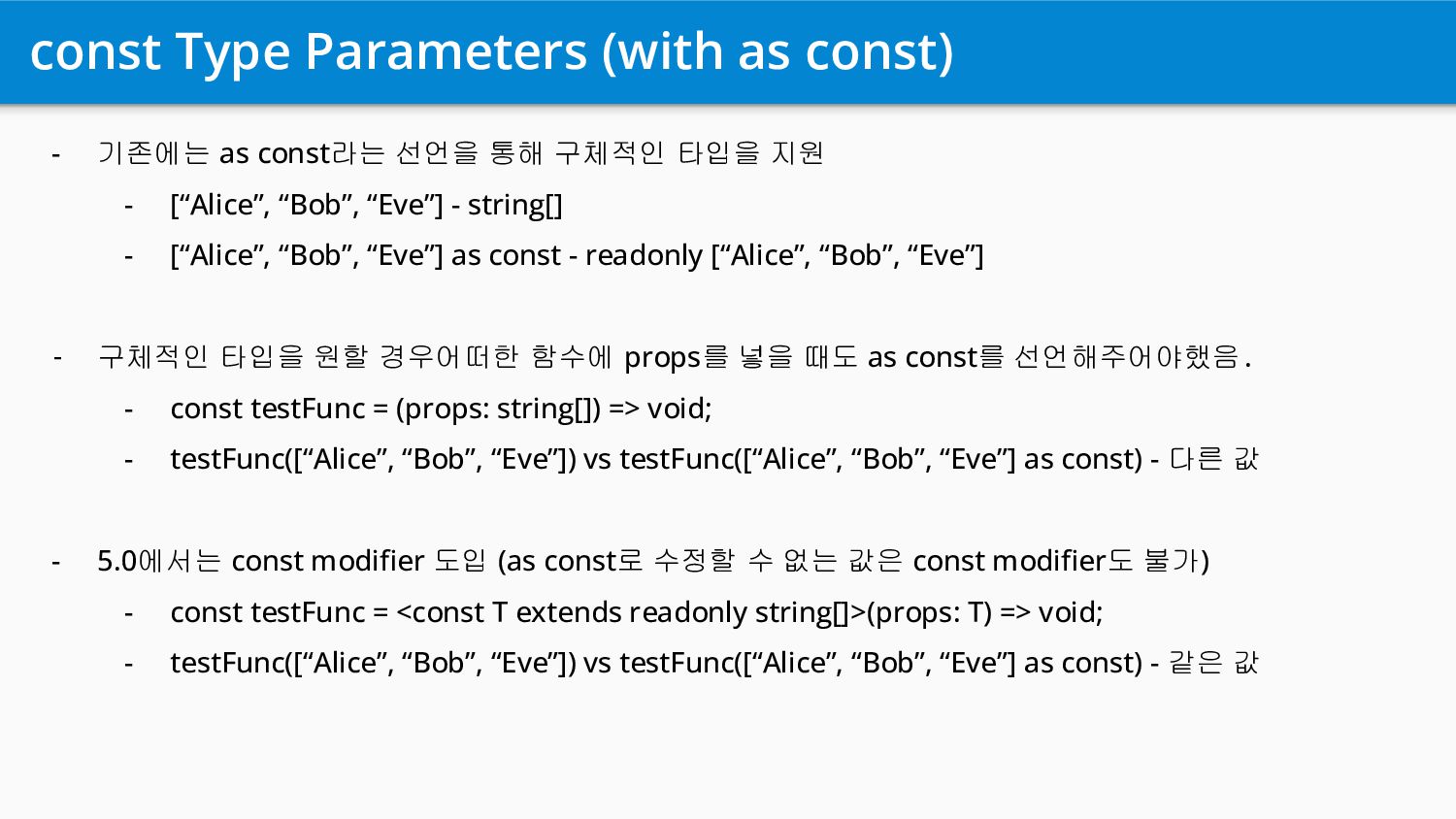 const Type Parameters (with as const)

- 기존에는 as const라는 선언을 통해 구체적인 타입을 지원
  - [“Alice”, “Bob”, “Eve”] - string[]
  - [“Alice”, “Bob”, “Eve”] as const - readonly [“Alice”, “Bob”, “Eve”]

- 구체적인 타입을 원할 경우어떠한 함수에 props를 넣을 때도 as const를 선언해주어야했음.
  - const testFunc = (props: string[]) => void;
  - testFunc([“Alice”, “Bob”, “Eve”]) vs testFunc([“Alice”, “Bob”, “Eve”] as const) - 다른 값

- 5.0에서는 const modifier 도입 (as const로 수정할 수 없는 값은 const modifier도 불가)
  - const testFunc = <const T extends readonly string[]>(props: T) => void;
  - testFunc([“Alice”, “Bob”, “Eve”]) vs testFunc([“Alice”, “Bob”, “Eve”] as const) - 같은 값